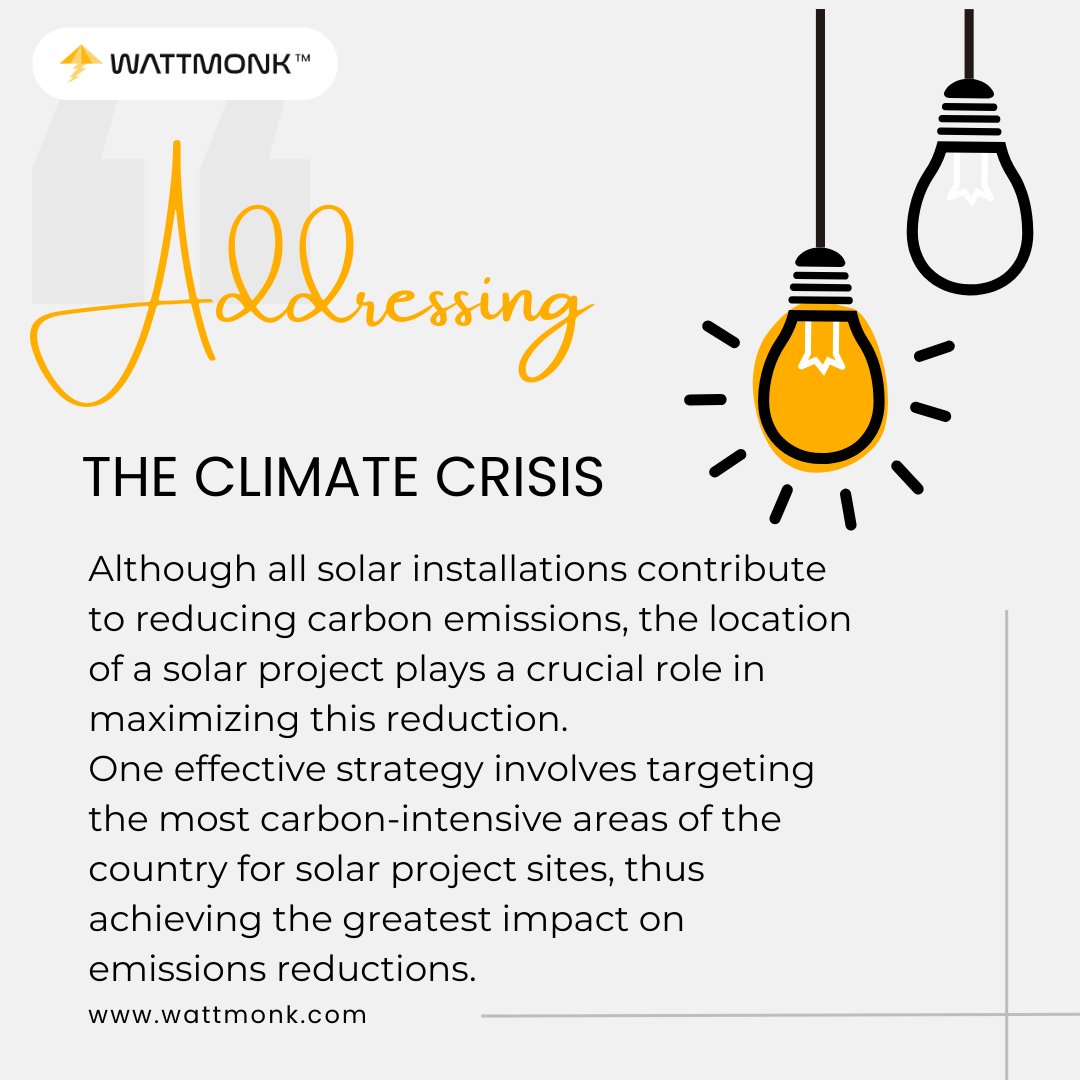 WATTMONK™

Addressing

THE CLIMATE CRISIS

Although all solar installations contribute to reducing carbon emissions, the location of a solar project plays a crucial role in maximizing this reduction.
One effective strategy involves targeting the most carbon-intensive areas of the country for solar project sites, thus achieving the greatest impact on emissions reductions.

www.wattmonk.com